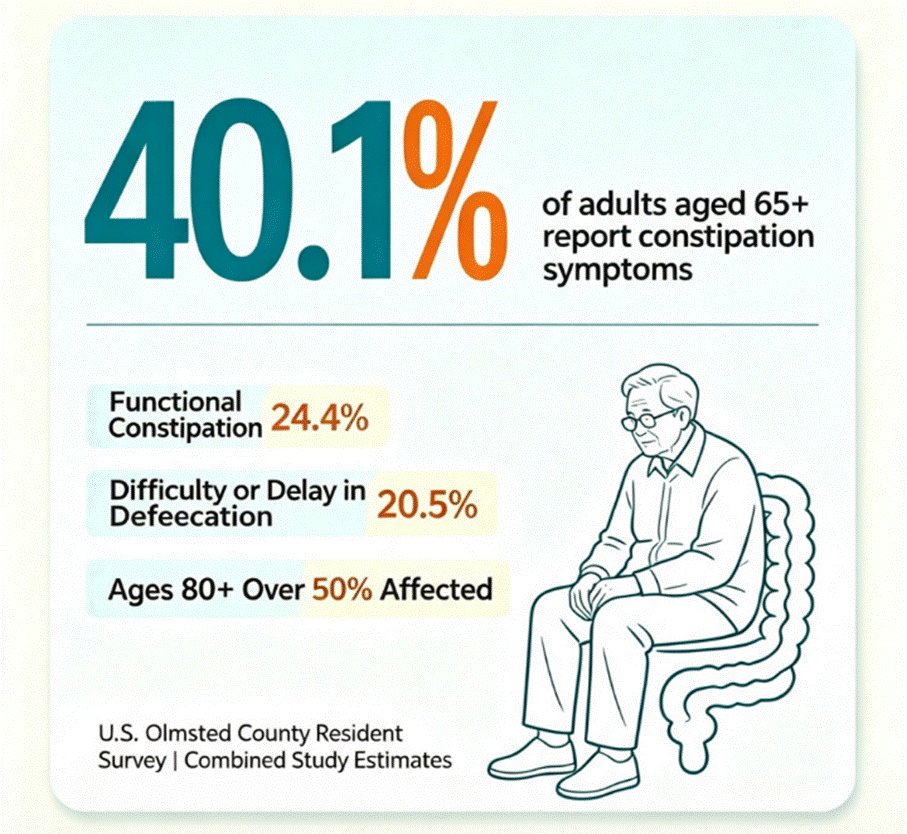 40.1%

of adults aged 65+ report constipation symptoms

Functional Constipation 24.4%

Difficulty or Delay in Defeecation 20.5%

Ages 80+ Over 50% Affected

U.S. Olmsted County Resident Survey | Combined Study Estimates